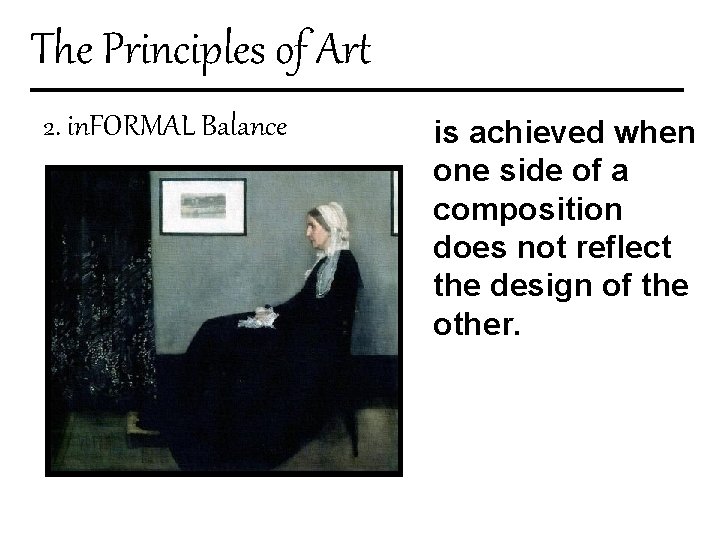 The Principles of Art

2. inFORMAL Balance

is achieved when one side of a composition does not reflect the design of the other.